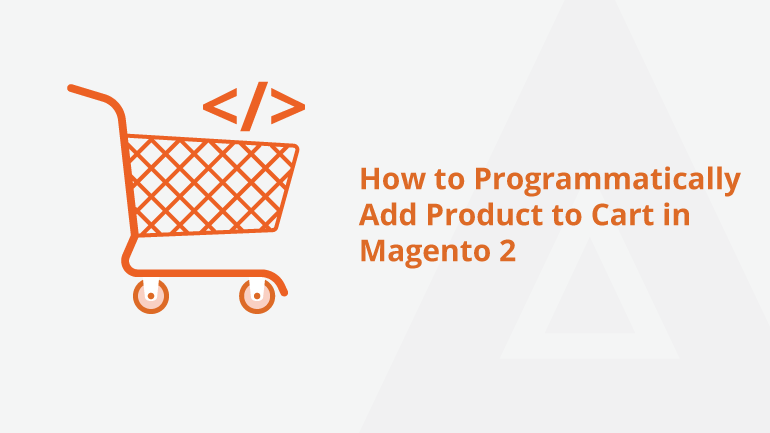 </>

How to Programmatically Add Product to Cart in Magento 2